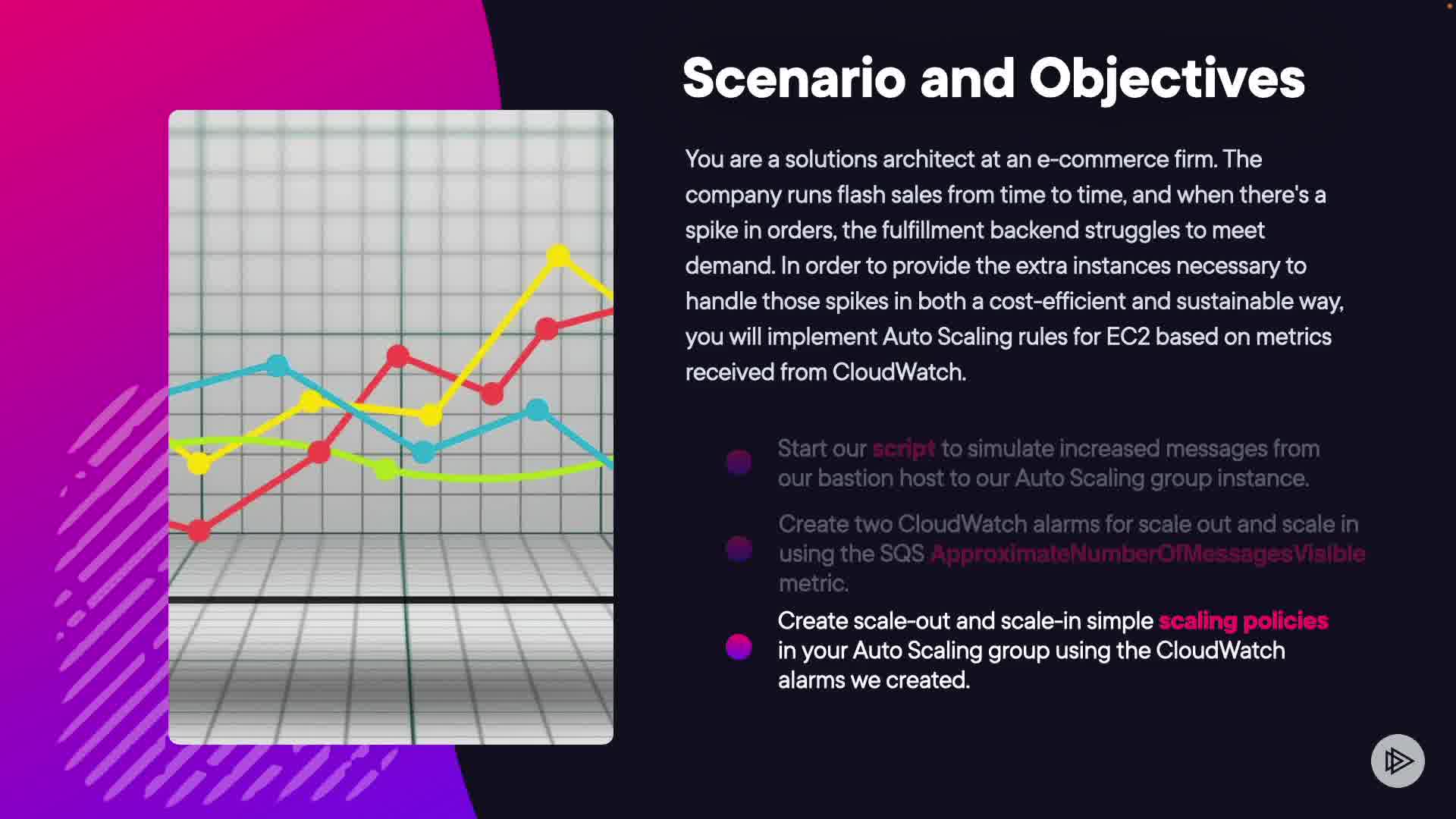 Scenario and Objectives

You are a solutions architect at an e-commerce firm. The company runs flash sales from time to time, and when there's a spike in orders, the fulfillment backend struggles to meet demand. In order to provide the extra instances necessary to handle those spikes in both a cost-efficient and sustainable way, you will implement Auto Scaling rules for EC2 based on metrics received from CloudWatch.

Start our script to simulate increased messages from our bastion host to our Auto Scaling group instance.

Create two CloudWatch alarms for scale out and scale in using the SQS ApproximateNumberOfMessagesVisible metric.

Create scale-out and scale-in simple scaling policies in your Auto Scaling group using the CloudWatch alarms we created.